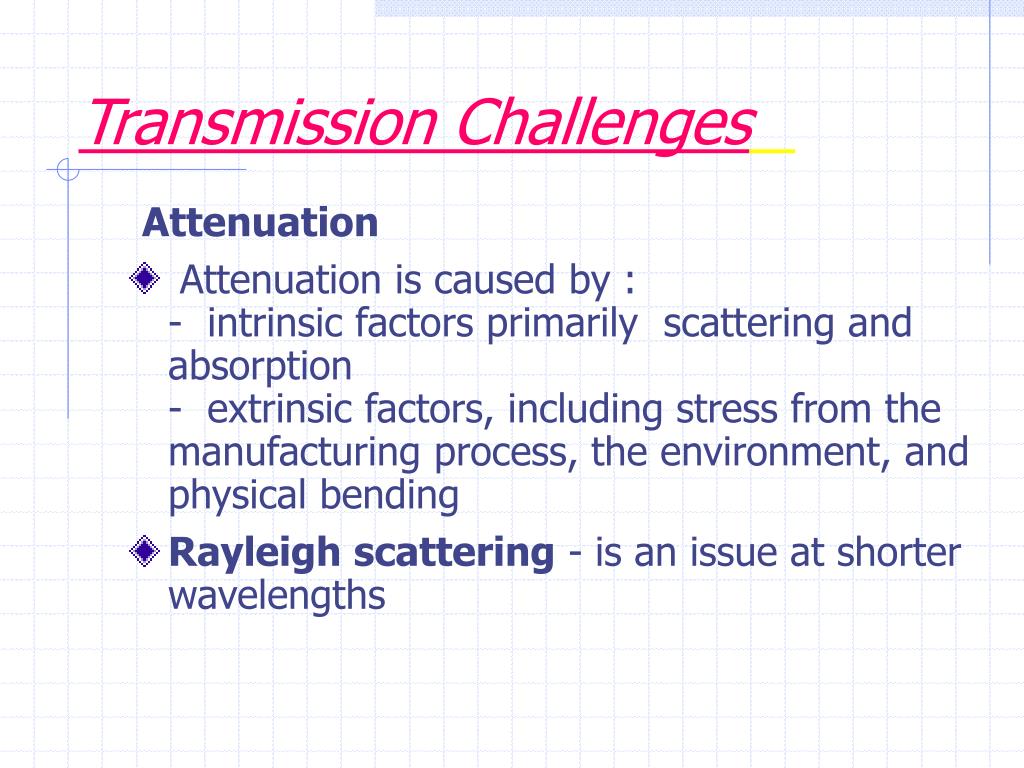 Transmission Challenges

Attenuation

Attenuation is caused by :
- intrinsic factors primarily scattering and absorption
- extrinsic factors, including stress from the manufacturing process, the environment, and physical bending

Rayleigh scattering - is an issue at shorter wavelengths